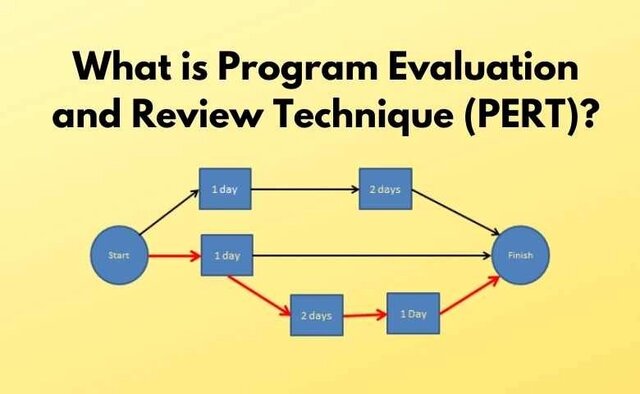 What is Program Evaluation and Review Technique (PERT)?

1 day

2 days

Start

1 day

Finish

2 days

1 Day